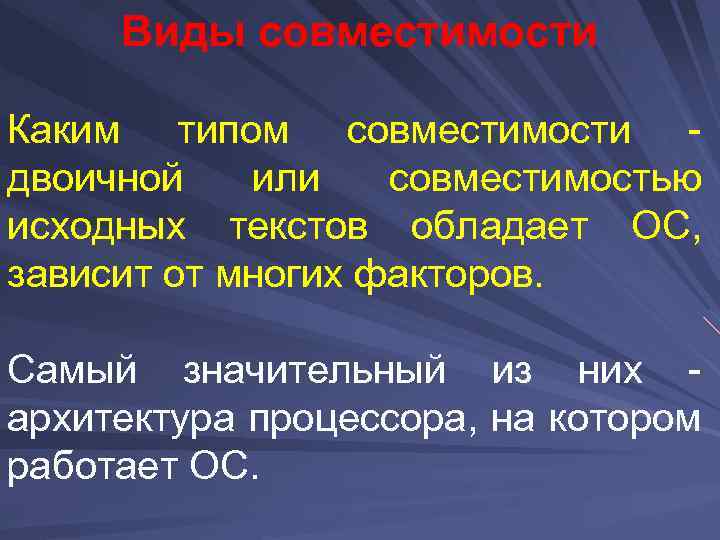 Виды совместимости

Каким типом совместимости - двоичной или совместимостью исходных текстов обладает ОС, зависит от многих факторов.

Самый значительный из них - архитектура процессора, на котором работает ОС.